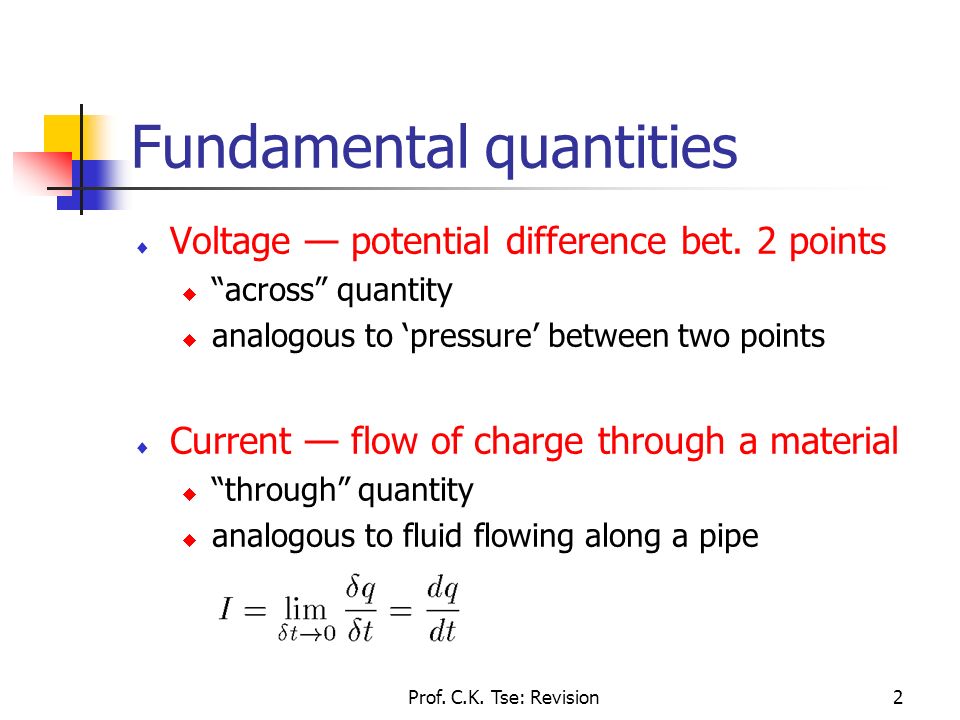 Fundamental quantities

Voltage — potential difference bet. 2 points
“across” quantity
analogous to ‘pressure’ between two points

Current — flow of charge through a material
“through” quantity
analogous to fluid flowing along a pipe

$I = \lim_{\delta t \to 0} \frac{\delta q}{\delta t} = \frac{dq}{dt}$

Prof. C.K. Tse: Revision

2